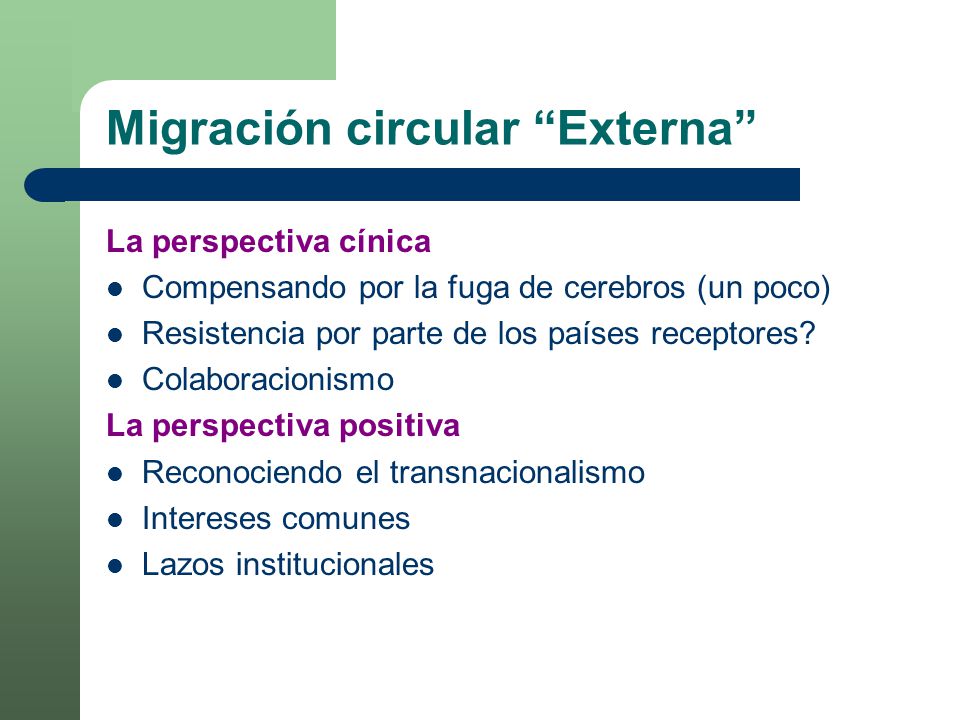 Migración circular “Externa”

La perspectiva cínica

- Compensando por la fuga de cerebros (un poco)
- Resistencia por parte de los países receptores?
- Colaboracionismo

La perspectiva positiva

- Reconociendo el transnacionalismo
- Intereses comunes
- Lazos institucionales